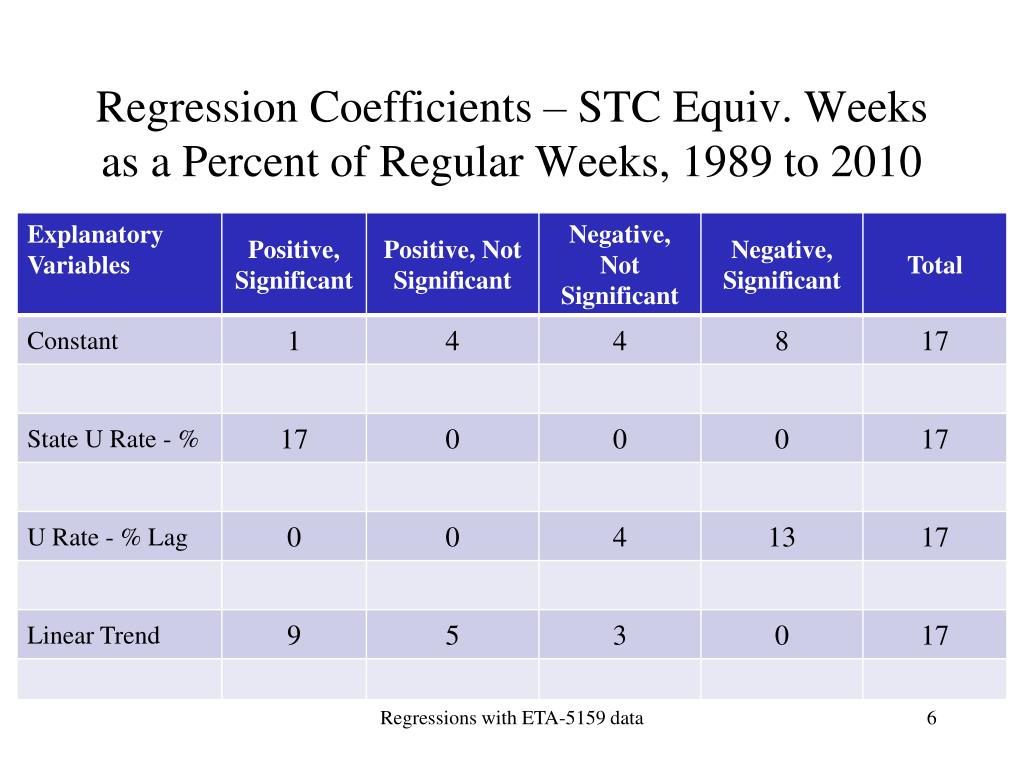 Regression Coefficients – STC Equiv. Weeks as a Percent of Regular Weeks, 1989 to 2010

| Explanatory Variables | Positive, Significant | Positive, Not Significant | Negative, Not Significant | Negative, Significant | Total |
|---|---|---|---|---|---|
| Constant | 1 | 4 | 4 | 8 | 17 |
| | | | | | |
| State U Rate - % | 17 | 0 | 0 | 0 | 17 |
| | | | | | |
| U Rate - % Lag | 0 | 0 | 4 | 13 | 17 |
| | | | | | |
| Linear Trend | 9 | 5 | 3 | 0 | 17 |
| | | | | | |

Regressions with ETA-5159 data

6